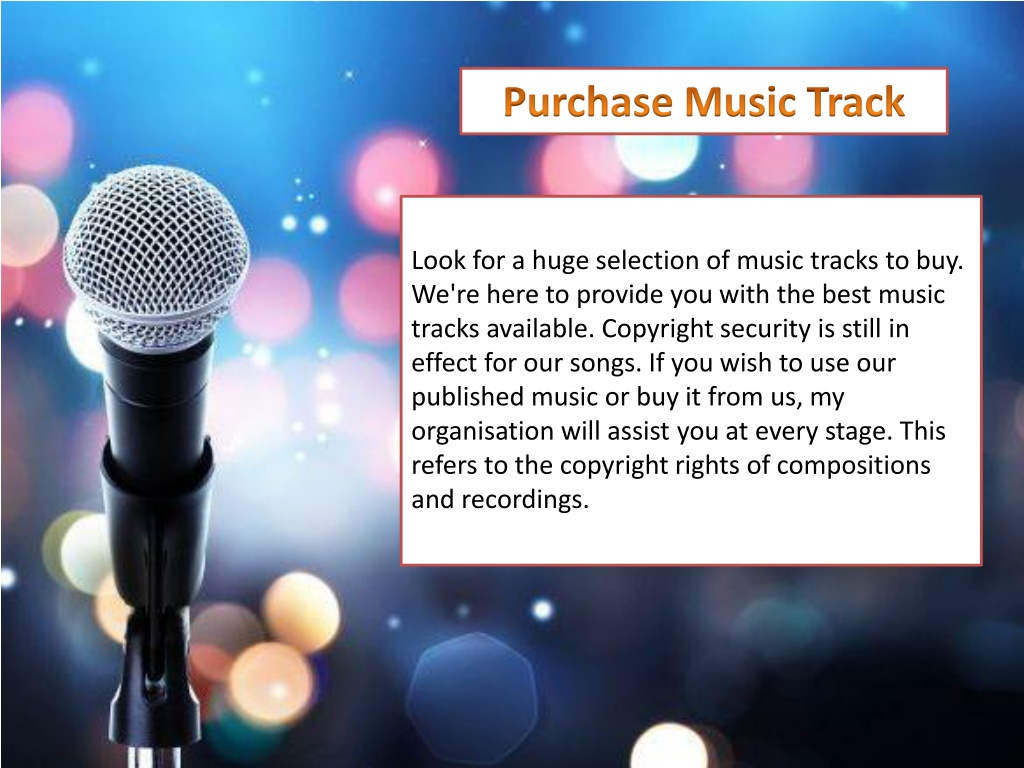 Purchase Music Track

Look for a huge selection of music tracks to buy. We're here to provide you with the best music tracks available. Copyright security is still in effect for our songs. If you wish to use our published music or buy it from us, my organisation will assist you at every stage. This refers to the copyright rights of compositions and recordings.